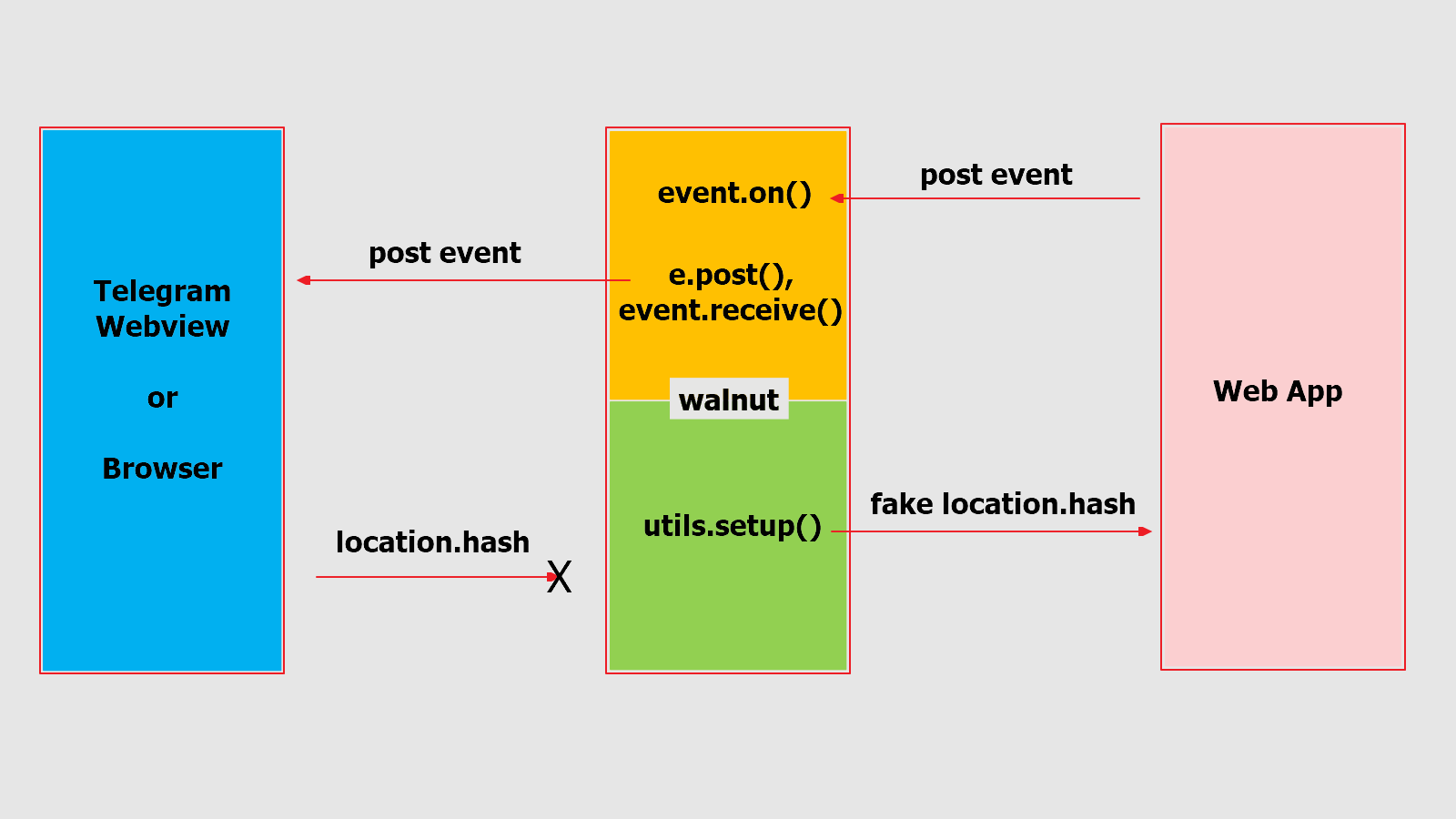 Telegram Webview

or

Browser

post event

location.hash

X

event.on()

e.post(), event.receive()

walnut

utils.setup()

post event

fake location.hash

Web App